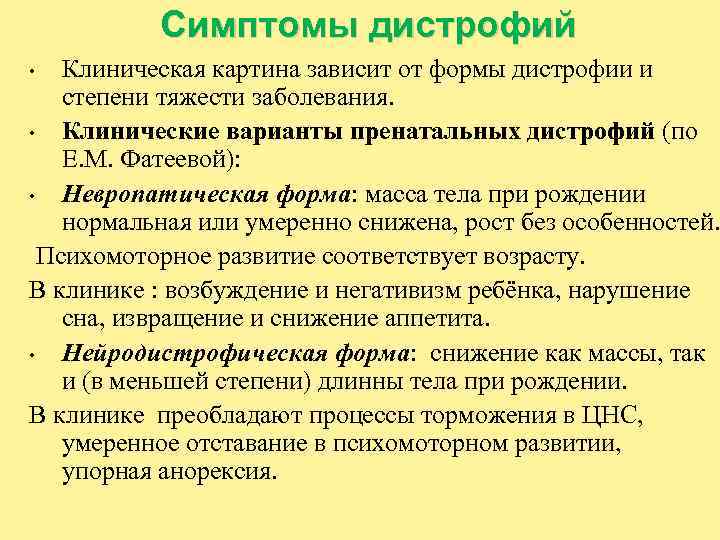 Симптомы дистрофий

• Клиническая картина зависит от формы дистрофии и степени тяжести заболевания.

• Клинические варианты пренатальных дистрофий (по Е.М. Фатеевой):

• Невропатическая форма: масса тела при рождении нормальная или умеренно снижена, рост без особенностей.

Психомоторное развитие соответствует возрасту.

В клинике : возбуждение и негативизм ребёнка, нарушение сна, извращение и снижение аппетита.

• Нейродистрофическая форма: снижение как массы, так и (в меньшей степени) длинны тела при рождении.

В клинике преобладают процессы торможения в ЦНС, умеренное отставание в психомоторном развитии, упорная анорексия.